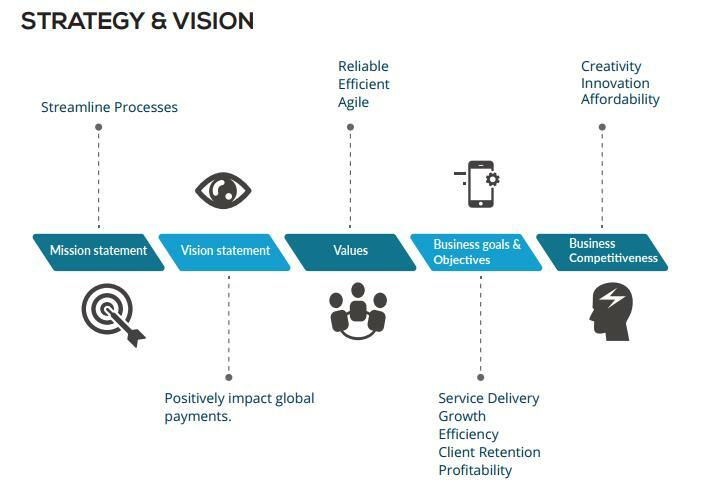 STRATEGY & VISION

Streamline Processes

Reliable
Efficient
Agile

Creativity
Innovation
Affordability

Mission statement

Vision statement

Values

Business goals & Objectives

Business Competitiveness

Positively impact global payments.

Service Delivery
Growth
Efficiency
Client Retention
Profitability